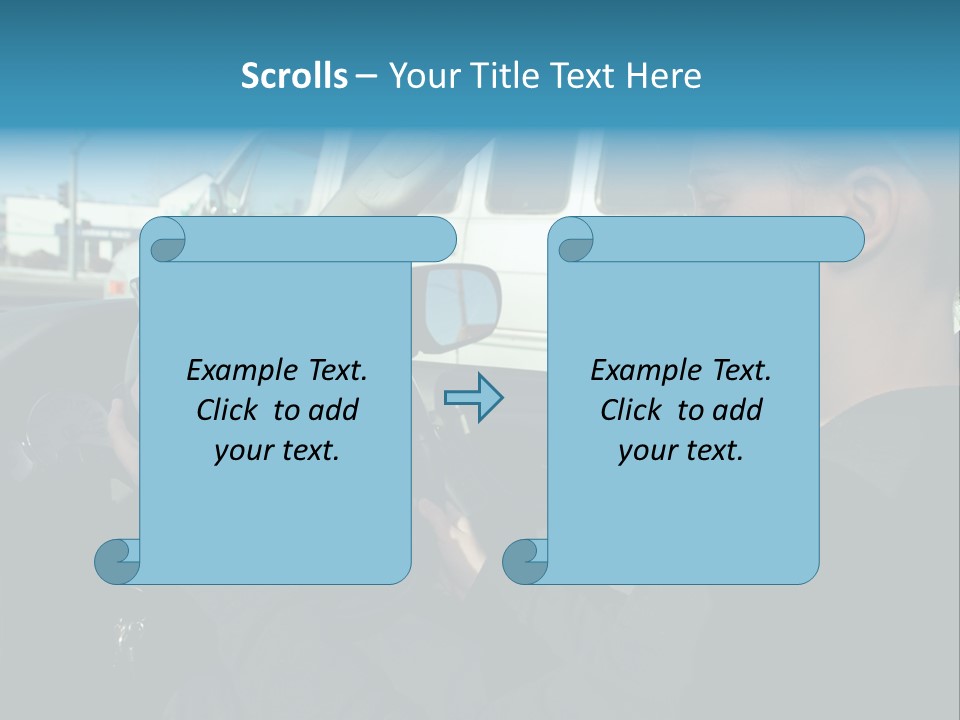 Scrolls – Your Title Text Here

Example Text. Click to add your text.

Example Text. Click to add your text.